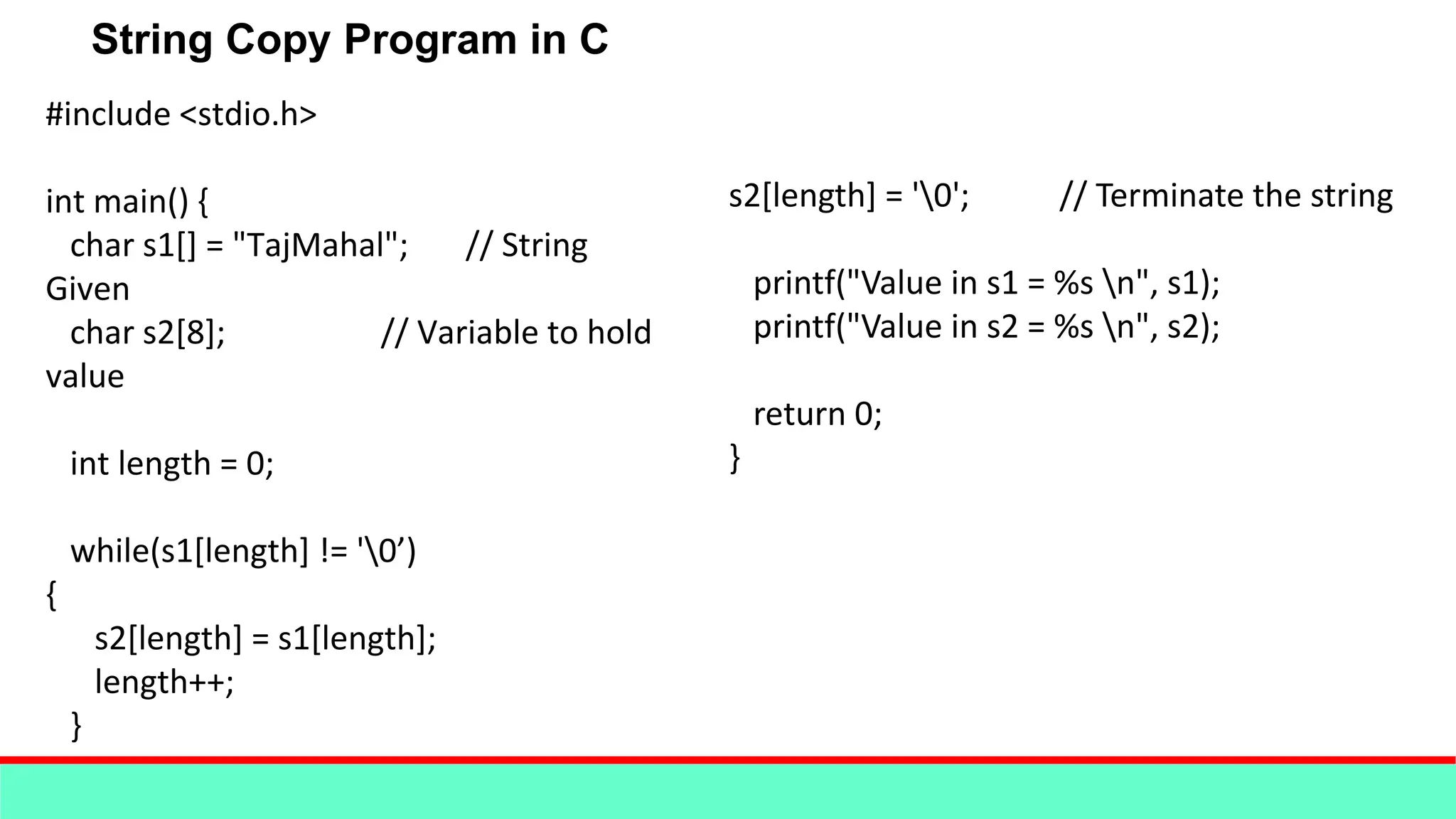 String Copy Program in C

#include <stdio.h>

int main() {
char s1[] = "TajMahal"; // String Given
char s2[8]; // Variable to hold value

int length = 0;

while(s1[length] != '\0’)
{
s2[length] = s1[length];
length++;
}

s2[length] = '\0'; // Terminate the string

printf("Value in s1 = %s \n", s1);
printf("Value in s2 = %s \n", s2);

return 0;
}